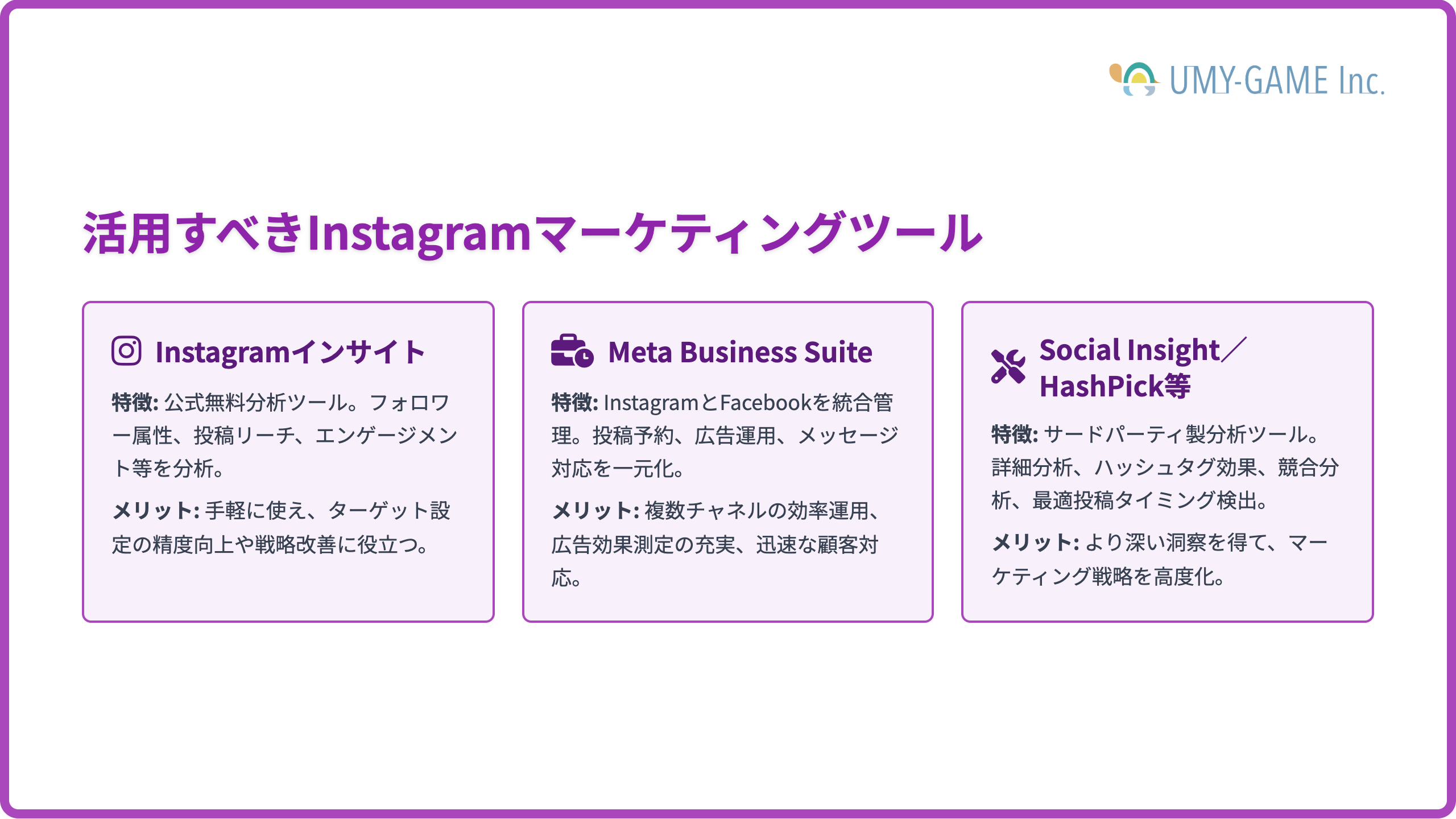 UMY-GAME Inc.

活用すべきInstagramマーケティングツール

Instagramインサイト

特徴: 公式無料分析ツール。フォロワー属性、投稿リーチ、エンゲージメント等を分析。

メリット: 手軽に使え、ターゲット設定の精度向上や戦略改善に役立つ。

Meta Business Suite

特徴: InstagramとFacebookを統合管理。投稿予約、広告運用、メッセージ対応を一元化。

メリット: 複数チャネルの効率運用、広告効果測定の充実、迅速な顧客対応。

Social Insight／HashPick等

特徴: サードパーティ製分析ツール。詳細分析、ハッシュタグ効果、競合分析、最適投稿タイミング検出。

メリット: より深い洞察を得て、マーケティング戦略を高度化。